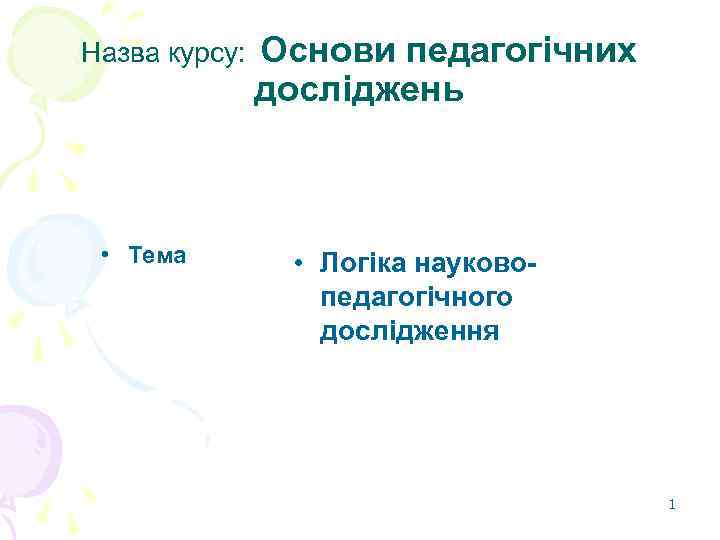 Назва курсу: Основи педагогічних досліджень

• Тема

• Логіка науково-педагогічного дослідження

1